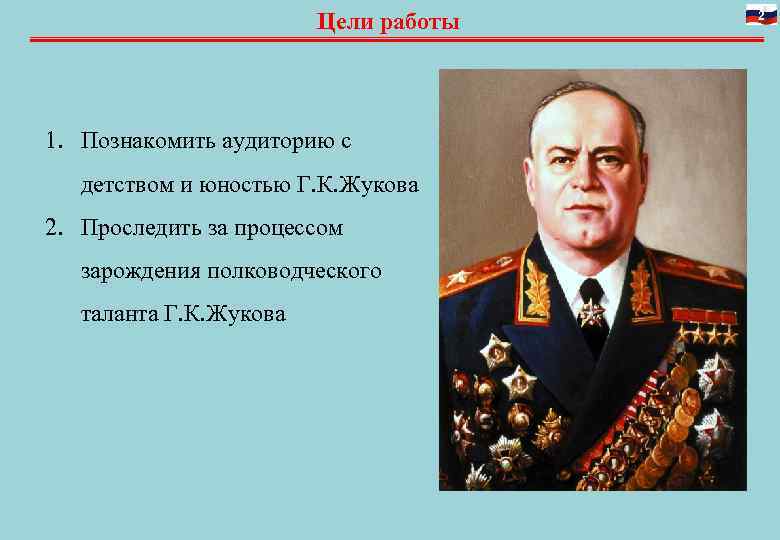 Цели работы

2

1. Познакомить аудиторию с детством и юностью Г.К.Жукова
2. Проследить за процессом зарождения полководческого таланта Г.К.Жукова